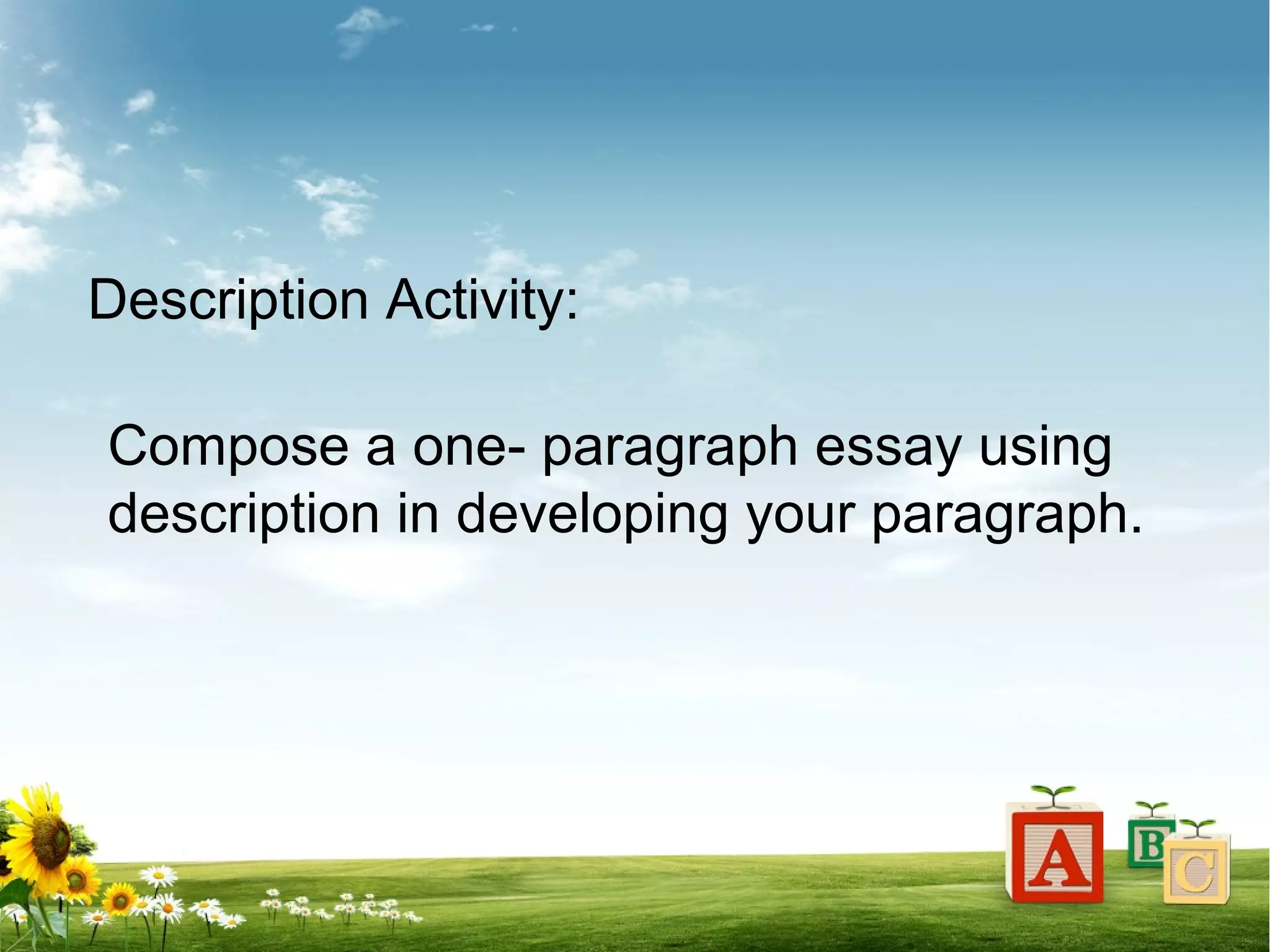 Description Activity:

Compose a one- paragraph essay using description in developing your paragraph.

A B C